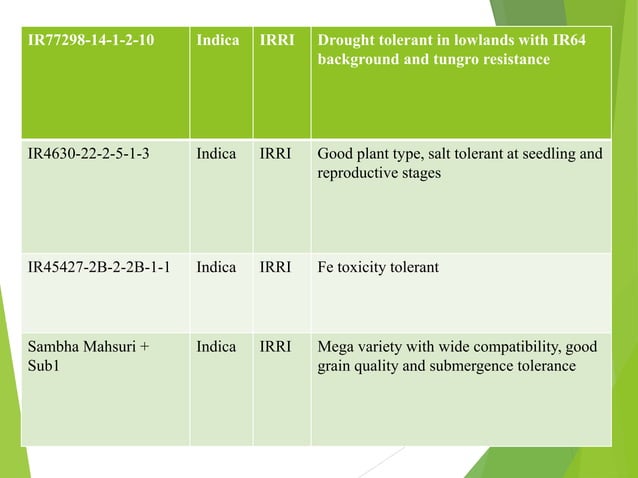 | IR77298-14-1-2-10 | Indica | IRRI | Drought tolerant in lowlands with IR64 background and tungro resistance |
|---|---|---|---|
| IR4630-22-2-5-1-3 | Indica | IRRI | Good plant type, salt tolerant at seedling and reproductive stages |
| IR45427-2B-2-2B-1-1 | Indica | IRRI | Fe toxicity tolerant |
| Sambha Mahsuri + Sub1 | Indica | IRRI | Mega variety with wide compatibility, good grain quality and submergence tolerance |